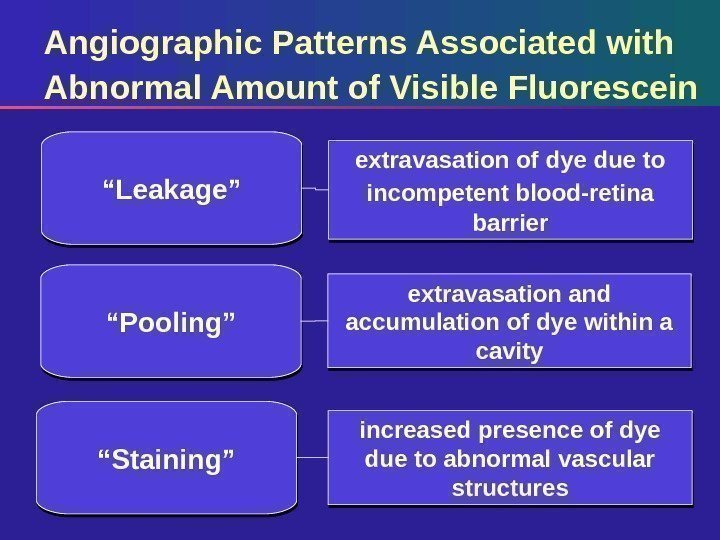 Angiographic Patterns Associated with Abnormal Amount of Visible Fluorescein

“Leakage”

extravasation of dye due to incompetent blood-retina barrier

“Pooling”

extravasation and accumulation of dye within a cavity

“Staining”

increased presence of dye due to abnormal vascular structures